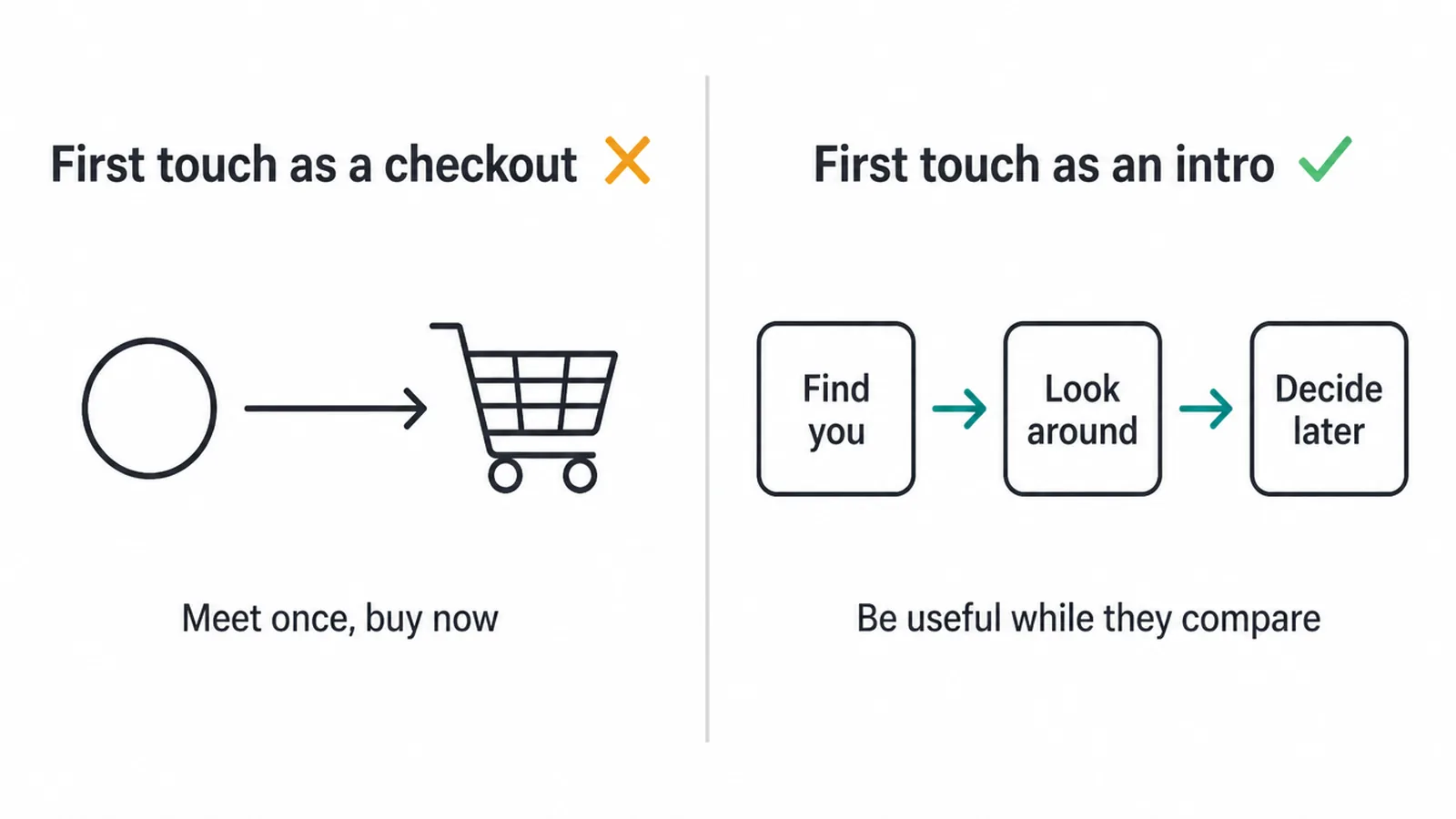 First touch as a checkout

Meet once, buy now

First touch as an intro

Find you

Look around

Decide later

Be useful while they compare